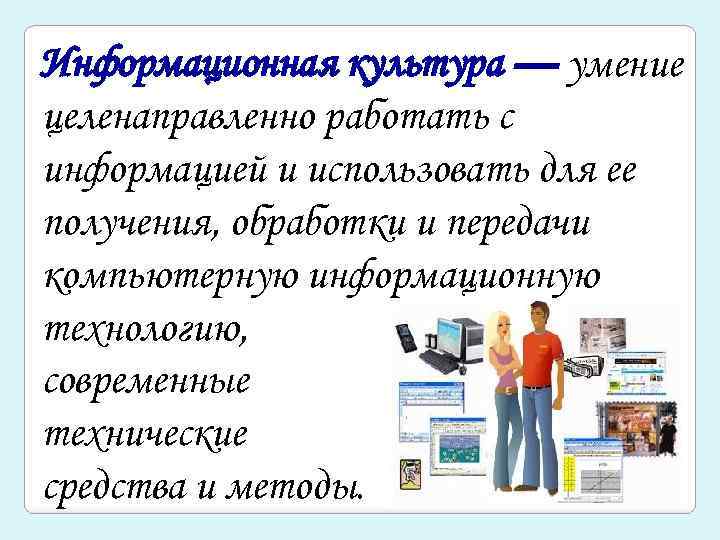 Информационная культура — умение целенаправленно работать с информацией и использовать для ее получения, обработки и передачи компьютерную информационную технологию, современные технические средства и методы.